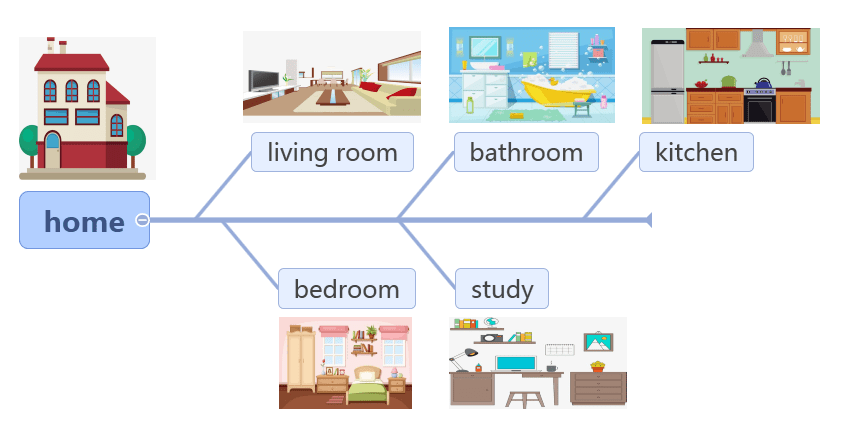 home

living room

bathroom

kitchen

bedroom

study